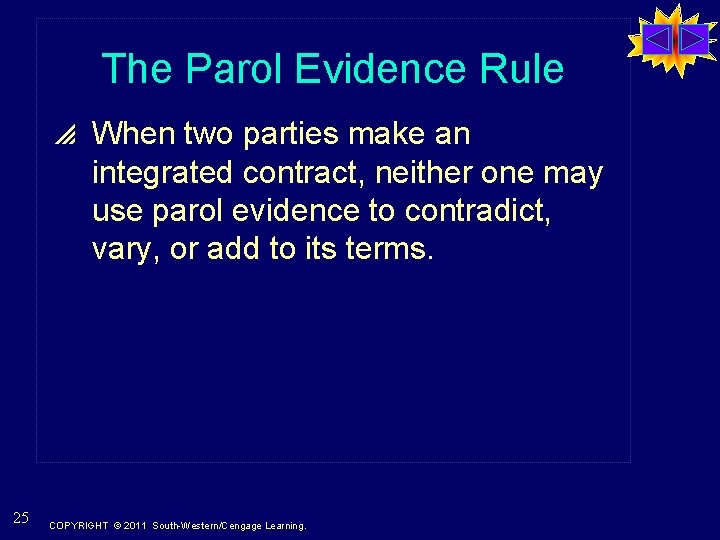 The Parol Evidence Rule

When two parties make an integrated contract, neither one may use parol evidence to contradict, vary, or add to its terms.

25

COPYRIGHT © 2011 South-Western/Cengage Learning.